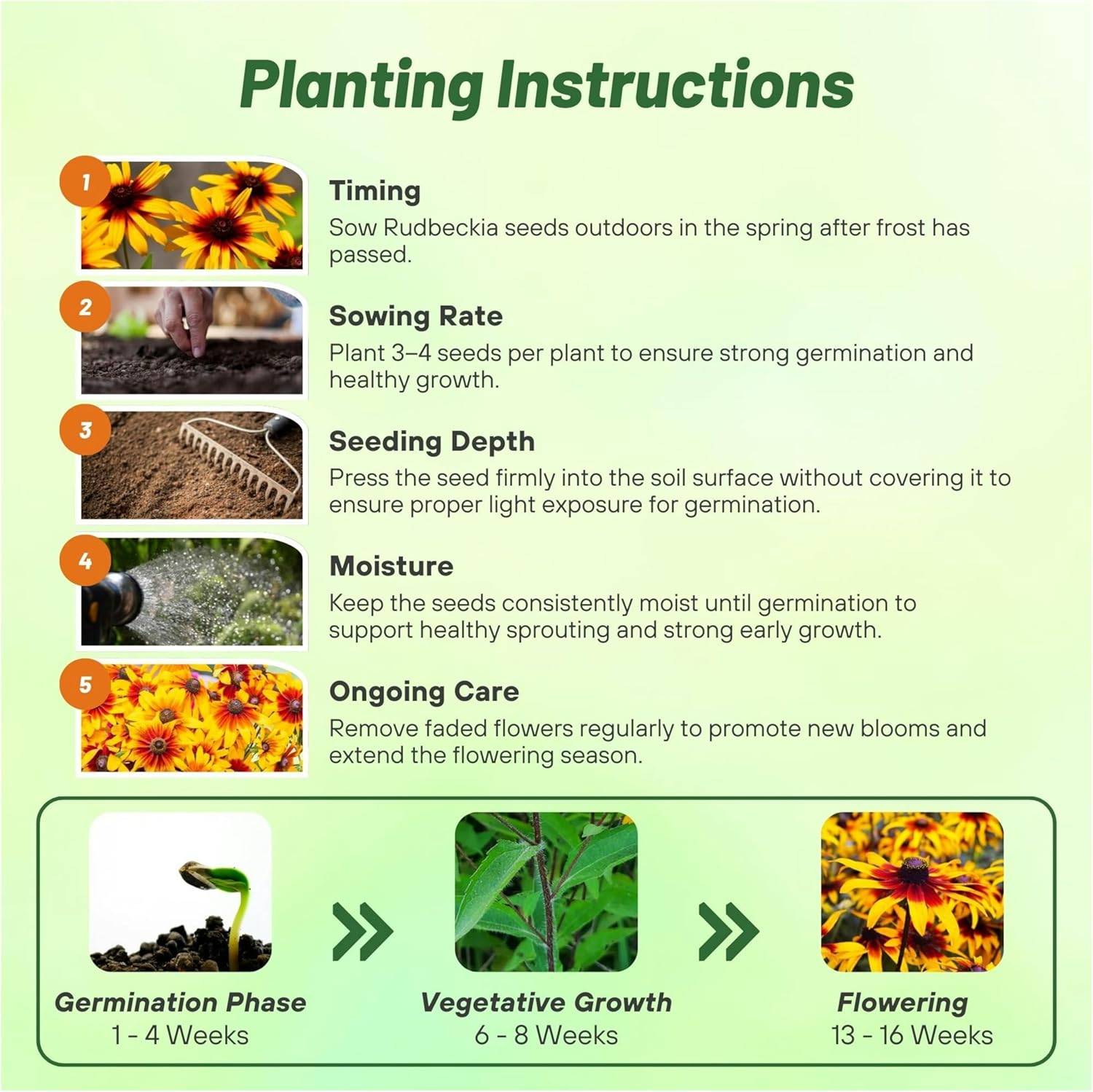 Planting Instructions

1

Timing
Sow Rudbeckia seeds outdoors in the spring after frost has passed.

2

Sowing Rate
Plant 3–4 seeds per plant to ensure strong germination and healthy growth.

3

Seeding Depth
Press the seed firmly into the soil surface without covering it to ensure proper light exposure for germination.

4

Moisture
Keep the seeds consistently moist until germination to support healthy sprouting and strong early growth.

5

Ongoing Care
Remove faded flowers regularly to promote new blooms and extend the flowering season.

Germination Phase
1 - 4 Weeks

Vegetative Growth
6 - 8 Weeks

Flowering
13 - 16 Weeks